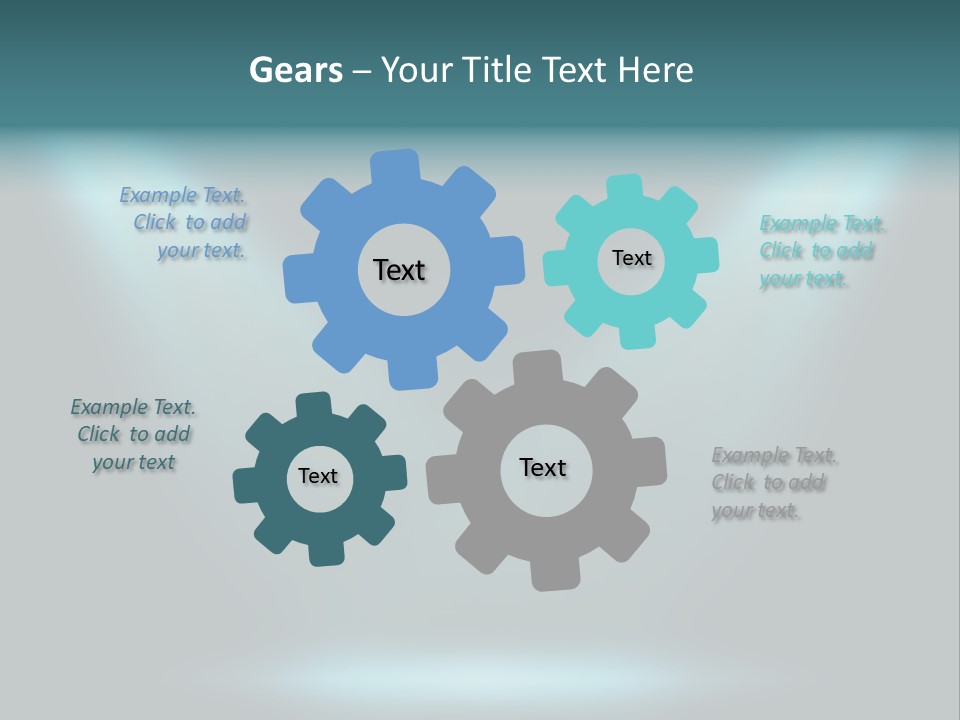 Gears – Your Title Text Here

Example Text. Click to add your text.

Text

Text

Example Text. Click to add your text.

Example Text. Click to add your text

Text

Text

Example Text. Click to add your text.